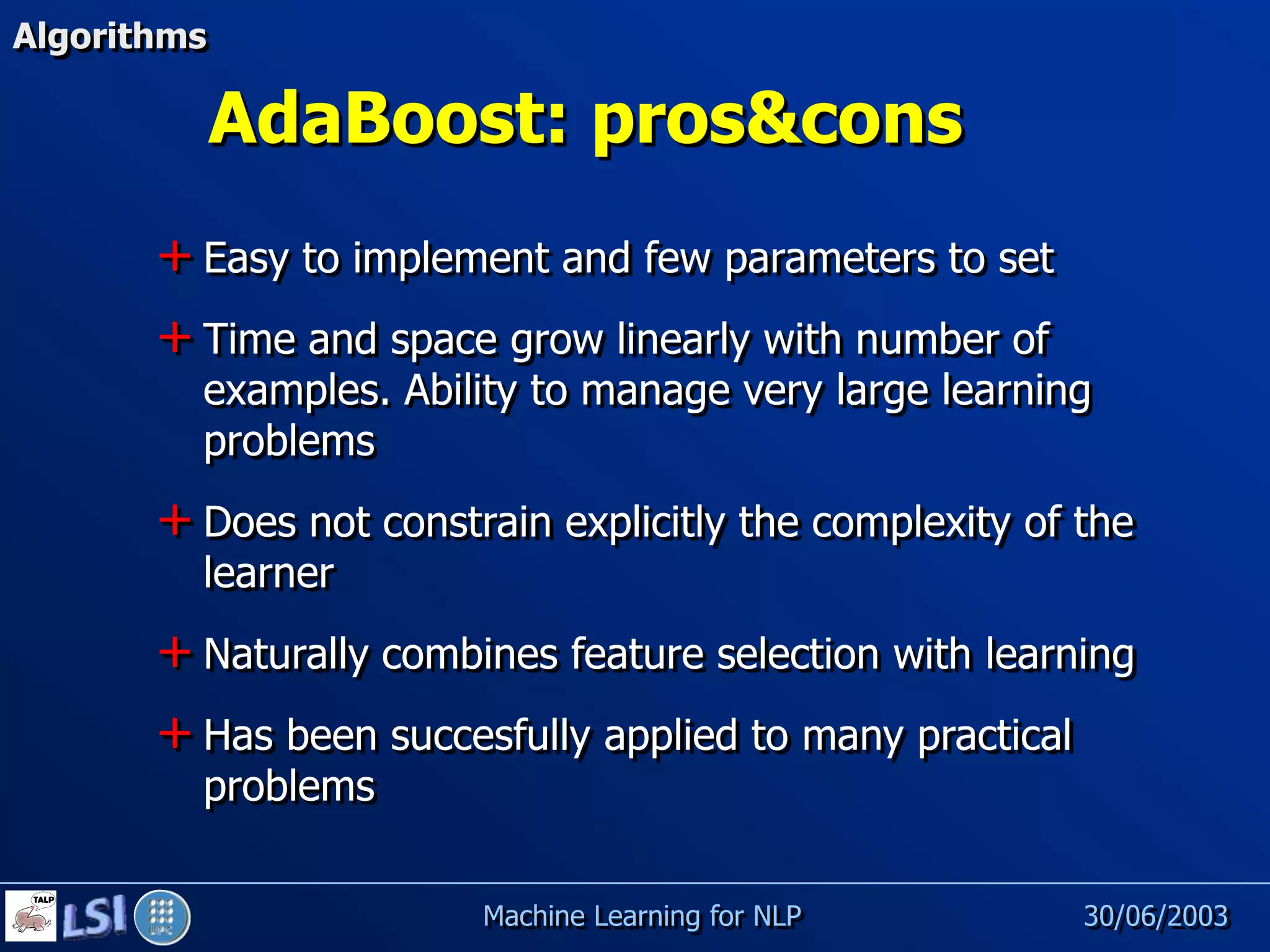 Algorithms

AdaBoost: pros&cons

+ Easy to implement and few parameters to set

+ Time and space grow linearly with number of examples. Ability to manage very large learning problems

+ Does not constrain explicitly the complexity of the learner

+ Naturally combines feature selection with learning

+ Has been succesfully applied to many practical problems

TALP LSI UPC

Machine Learning for NLP

30/06/2003